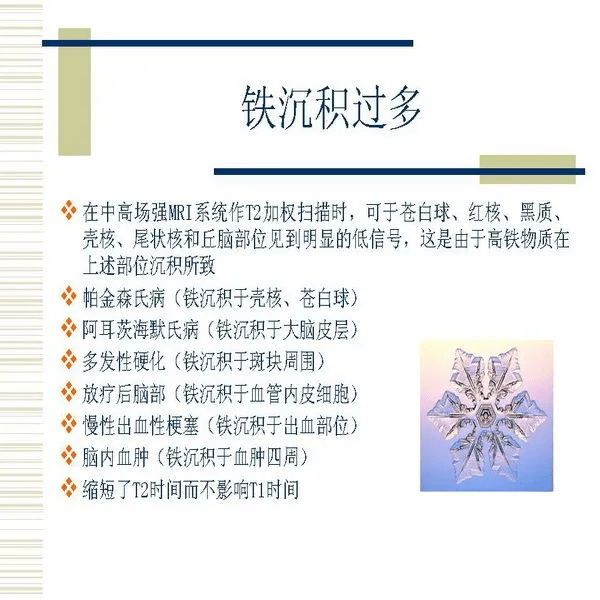 铁沉积过多

❖ 在中高场强MRI系统作T2加权扫描时，可于苍白球、红核、黑质、壳核、尾状核和丘脑部位见到明显的低信号，这是由于高铁物质在上述部位沉积所致
❖ 帕金森氏病（铁沉积于壳核、苍白球）
❖ 阿耳茨海默氏病（铁沉积于大脑皮层）
❖ 多发性硬化（铁沉积于斑块周围）
❖ 放疗后脑部（铁沉积于血管内皮细胞）
❖ 慢性出血性梗塞（铁沉积于出血部位）
❖ 脑内血肿（铁沉积于血肿四周）
❖ 缩短了T2时间而不影响T1时间